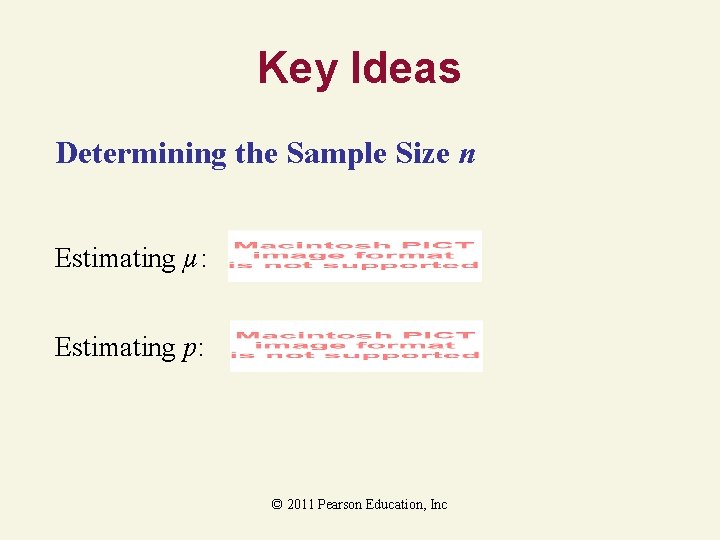 Key Ideas

Determining the Sample Size $n$

Estimating $\mu$: Macintosh PICT image format is not supported

Estimating $p$: Macintosh PICT image format is not supported

© 2011 Pearson Education, Inc